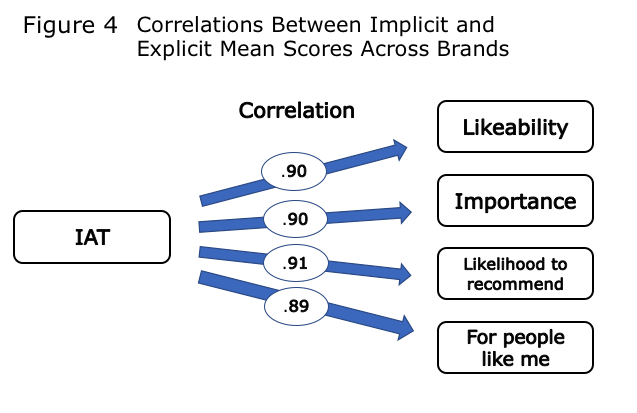 Figure 4 Correlations Between Implicit and Explicit Mean Scores Across Brands

Correlation

IAT

.90

.90

.91

.89

Likeability

Importance

Likelihood to recommend

For people like me